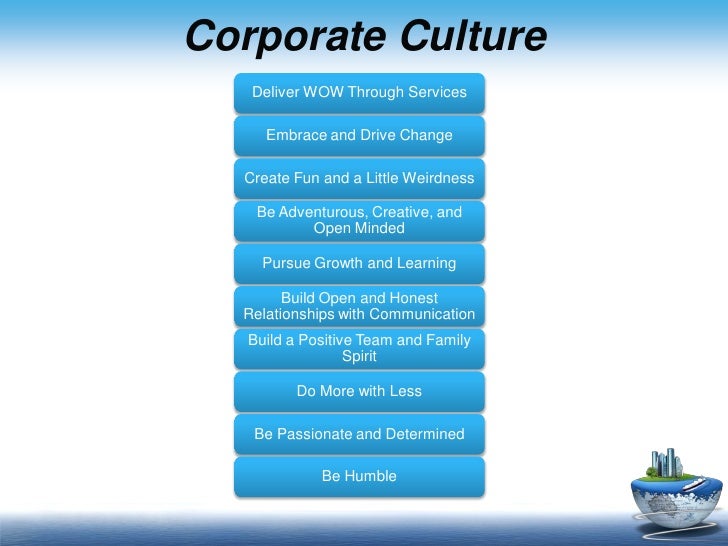 Corporate Culture

Deliver WOW Through Services

Embrace and Drive Change

Create Fun and a Little Weirdness

Be Adventurous, Creative, and Open Minded

Pursue Growth and Learning

Build Open and Honest Relationships with Communication

Build a Positive Team and Family Spirit

Do More with Less

Be Passionate and Determined

Be Humble